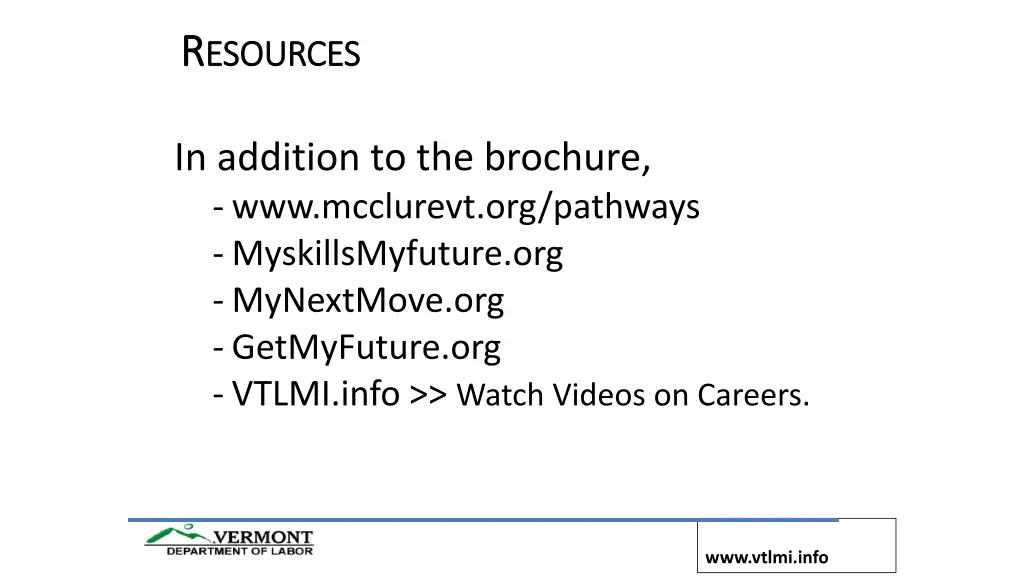 RESOURCES

In addition to the brochure,
- www.mcclurevt.org/pathways
- MyskillsMyfuture.org
- MyNextMove.org
- GetMyFuture.org
- VTLMI.info >> Watch Videos on Careers.

VERMONT
DEPARTMENT OF LABOR

www.vtlmi.info